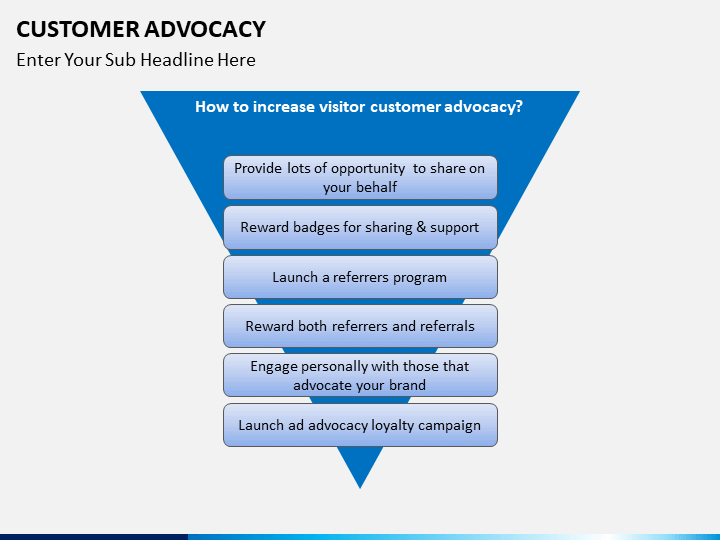 CUSTOMER ADVOCACY

Enter Your Sub Headline Here

How to increase visitor customer advocacy?

Provide lots of opportunity to share on your behalf

Reward badges for sharing & support

Launch a referrers program

Reward both referrers and referrals

Engage personally with those that advocate your brand

Launch ad advocacy loyalty campaign